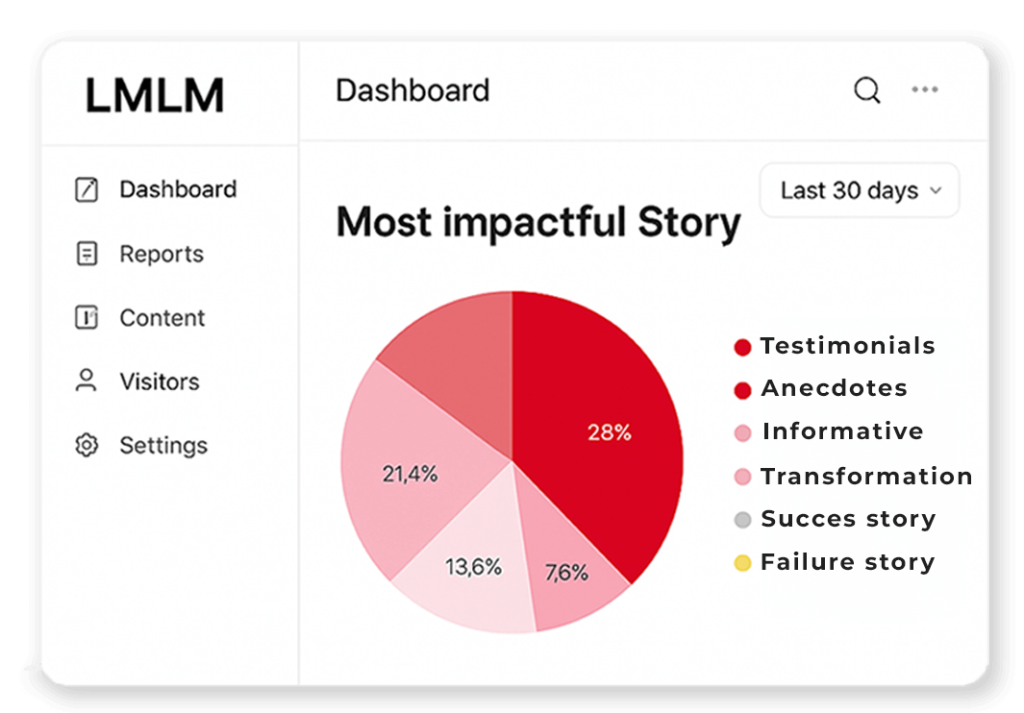 LMLM

Dashboard

Reports

Content

Visitors

Settings

Dashboard

Last 30 days

Most impactful Story

28%

21,4%

13,6%

7,6%

Testimonials

Anecdotes

Informative

Transformation

Succes story

Failure story